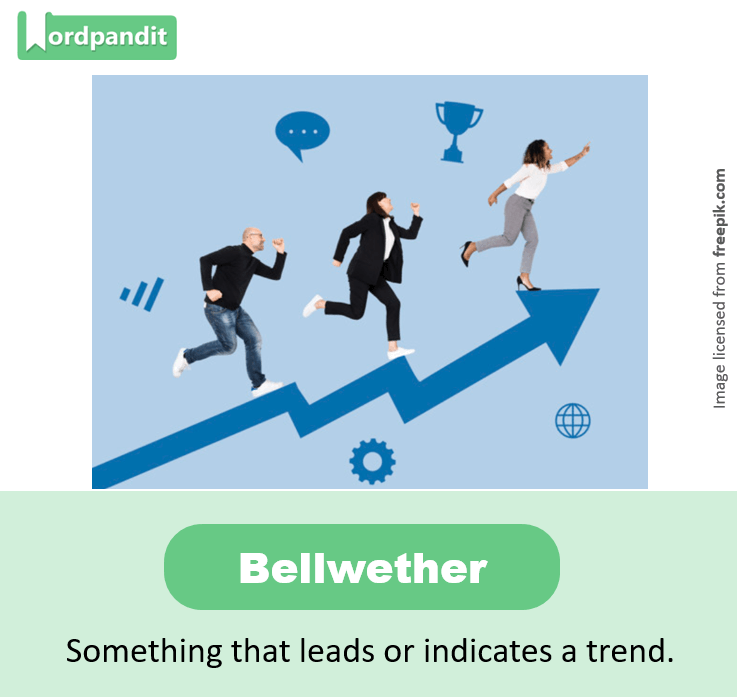 Wordpandit

Image licensed from freepik.com

Bellwether

Something that leads or indicates a trend.